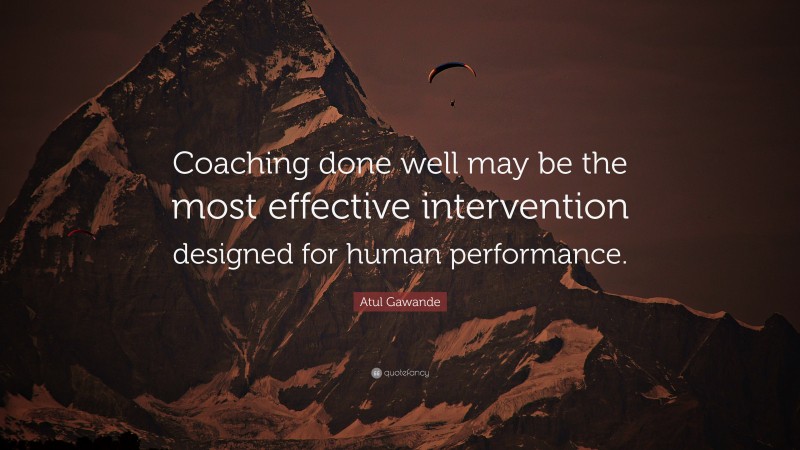 Coaching done well may be the most effective intervention designed for human performance.

Atul Gawande

quotefancy